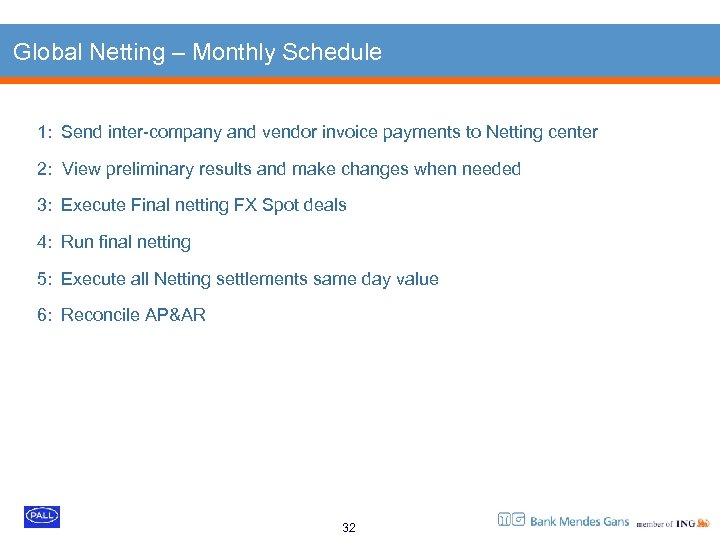 Global Netting – Monthly Schedule

1: Send inter-company and vendor invoice payments to Netting center

2: View preliminary results and make changes when needed

3: Execute Final netting FX Spot deals

4: Run final netting

5: Execute all Netting settlements same day value

6: Reconcile AP&AR

PALL

32

MG Bank Mendes Gans member of ING